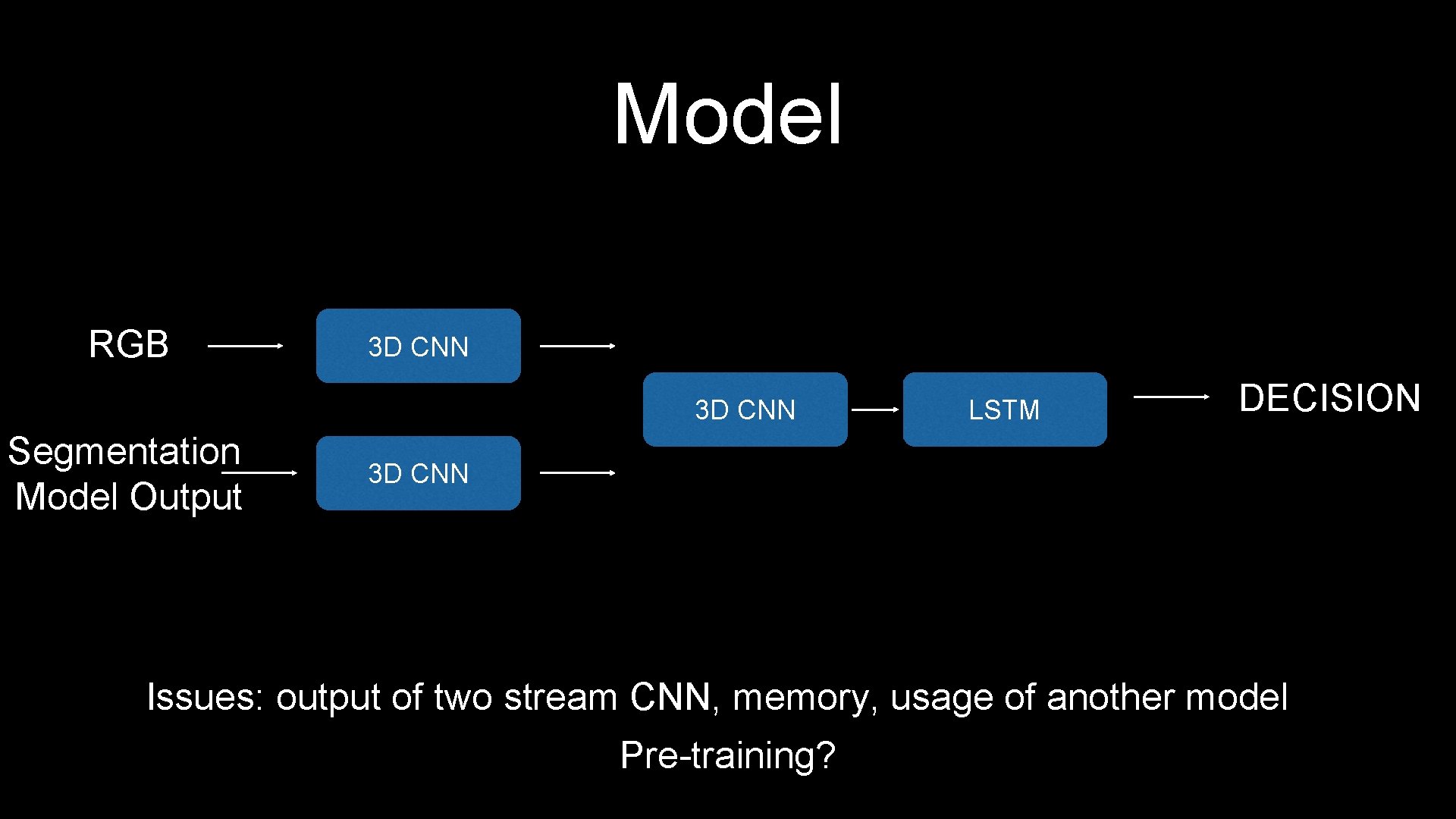 Model

RGB

3D CNN

Segmentation Model Output

3D CNN

3D CNN

LSTM

DECISION

Issues: output of two stream CNN, memory, usage of another model

Pre-training?